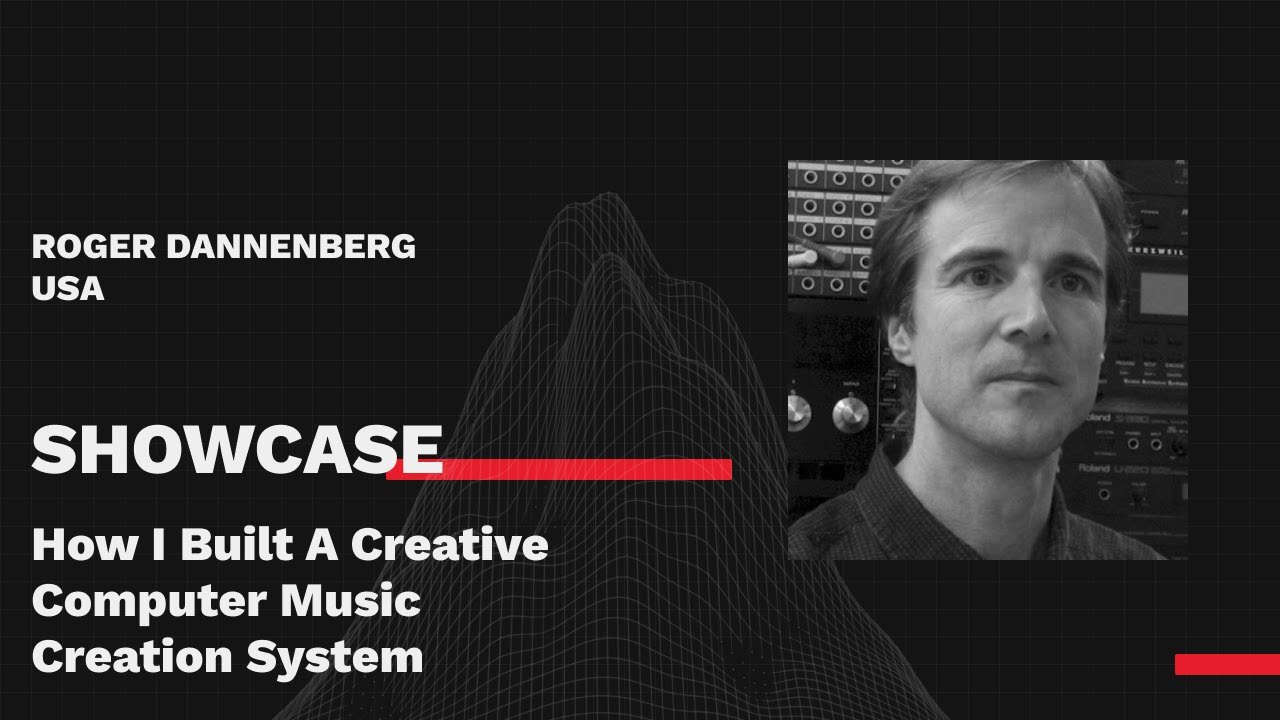 ROGER DANNENBERG
USA

SHOWCASE

How I Built A Creative Computer Music Creation System

KURZWEIL

Roland

Roland